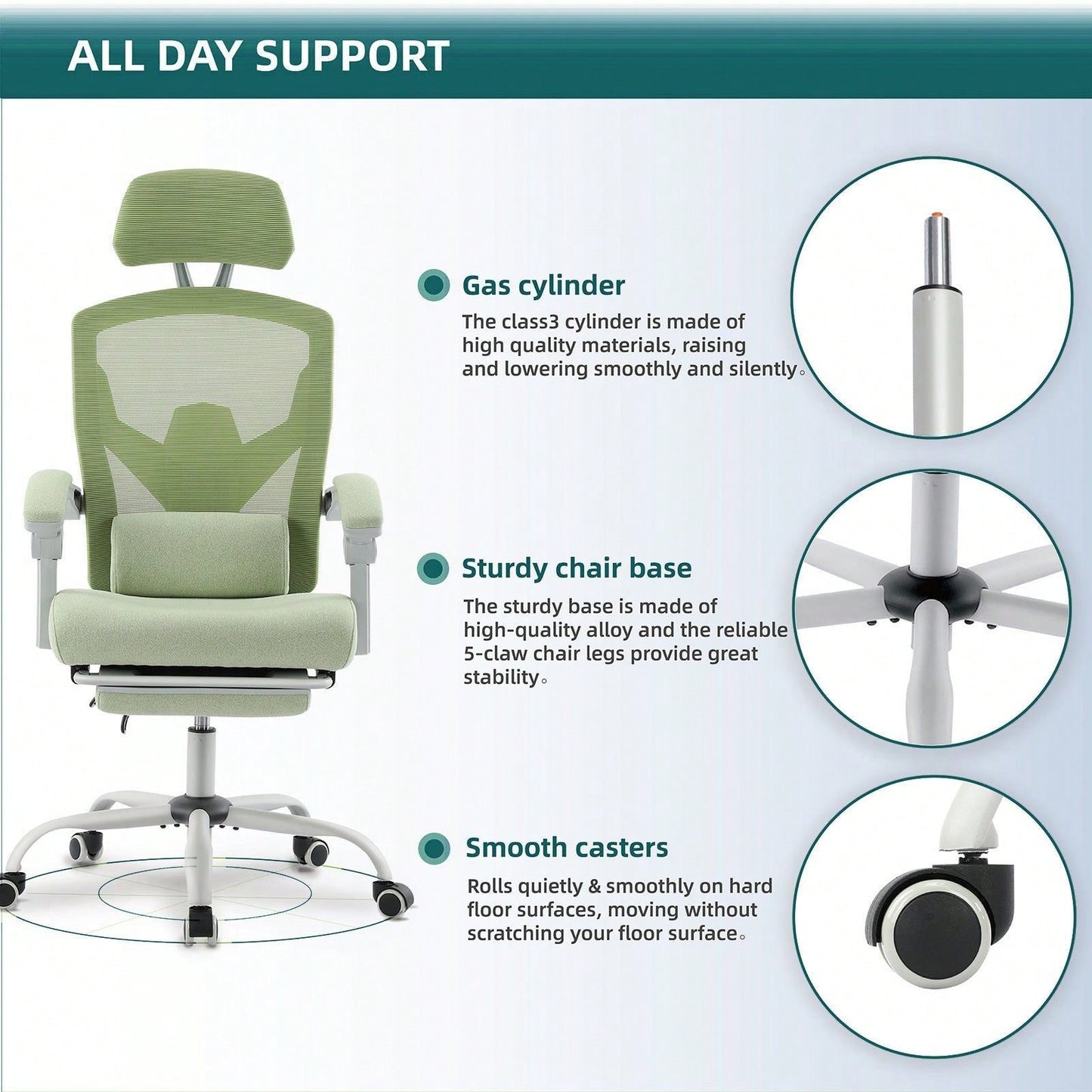 ALL DAY SUPPORT

Gas cylinder

The class3 cylinder is made of high quality materials, raising and lowering smoothly and silently。

Sturdy chair base

The sturdy base is made of high-quality alloy and the reliable 5-claw chair legs provide great stability。

Smooth casters

Rolls quietly & smoothly on hard floor surfaces, moving without scratching your floor surface。